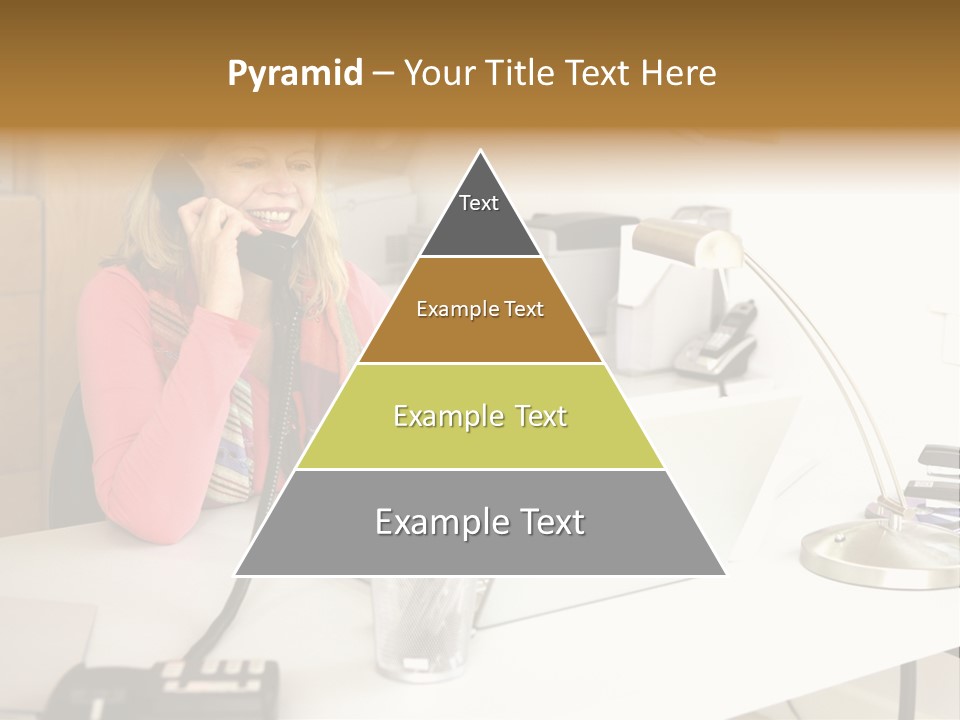 Pyramid – Your Title Text Here

Text

Example Text

Example Text

Example Text